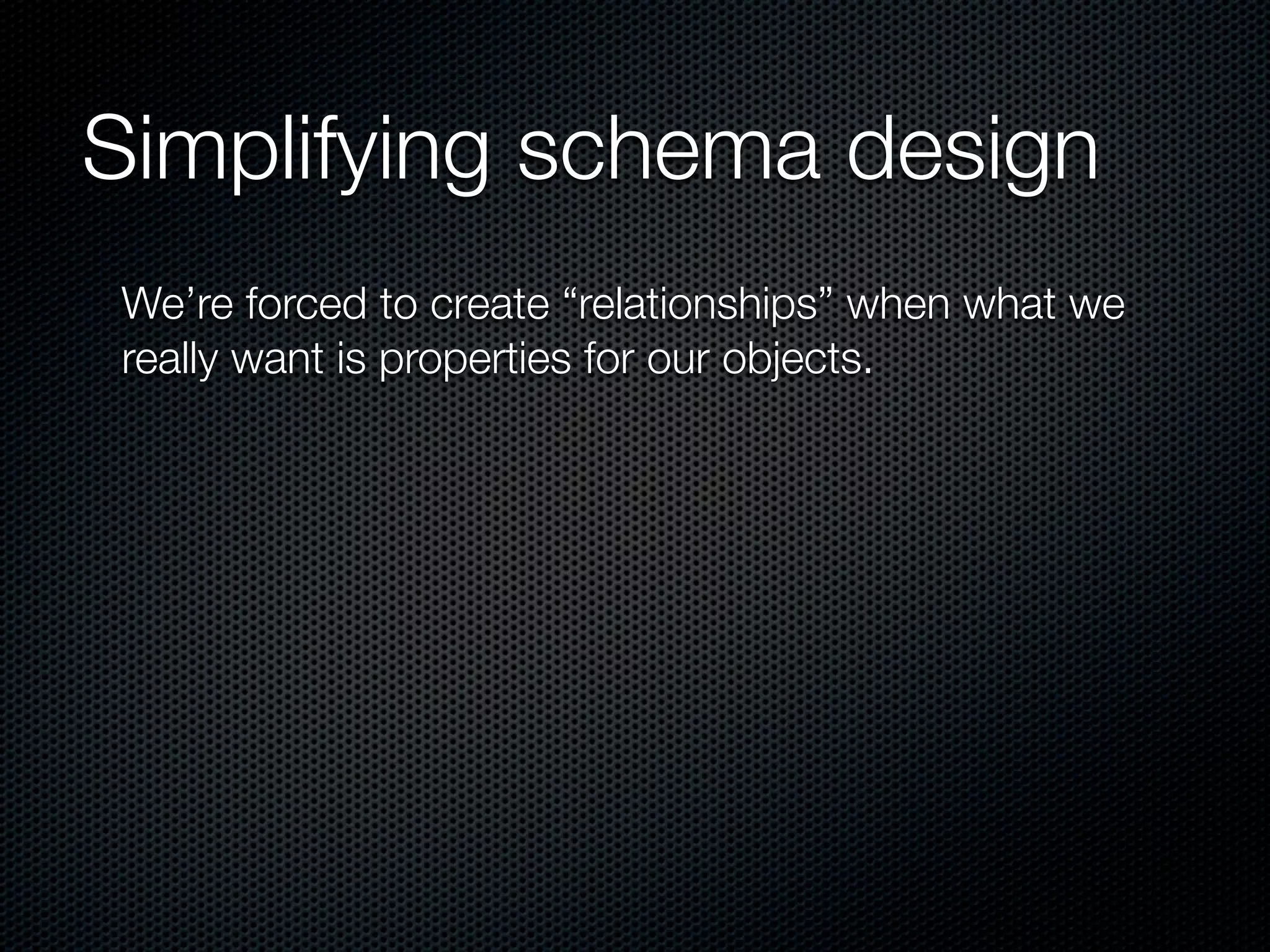 Simplifying schema design

We’re forced to create “relationships” when what we really want is properties for our objects.